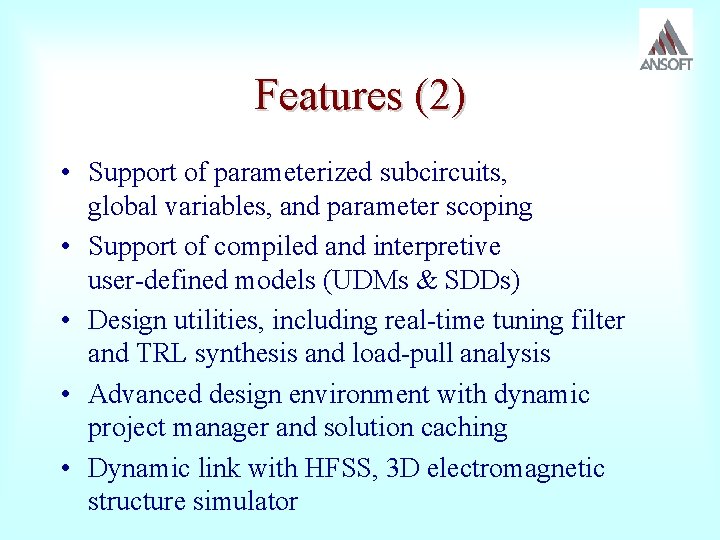 ANSOFT

Features (2)

• Support of parameterized subcircuits, global variables, and parameter scoping

• Support of compiled and interpretive user-defined models (UDMs & SDDs)

• Design utilities, including real-time tuning filter and TRL synthesis and load-pull analysis

• Advanced design environment with dynamic project manager and solution caching

• Dynamic link with HFSS, 3D electromagnetic structure simulator